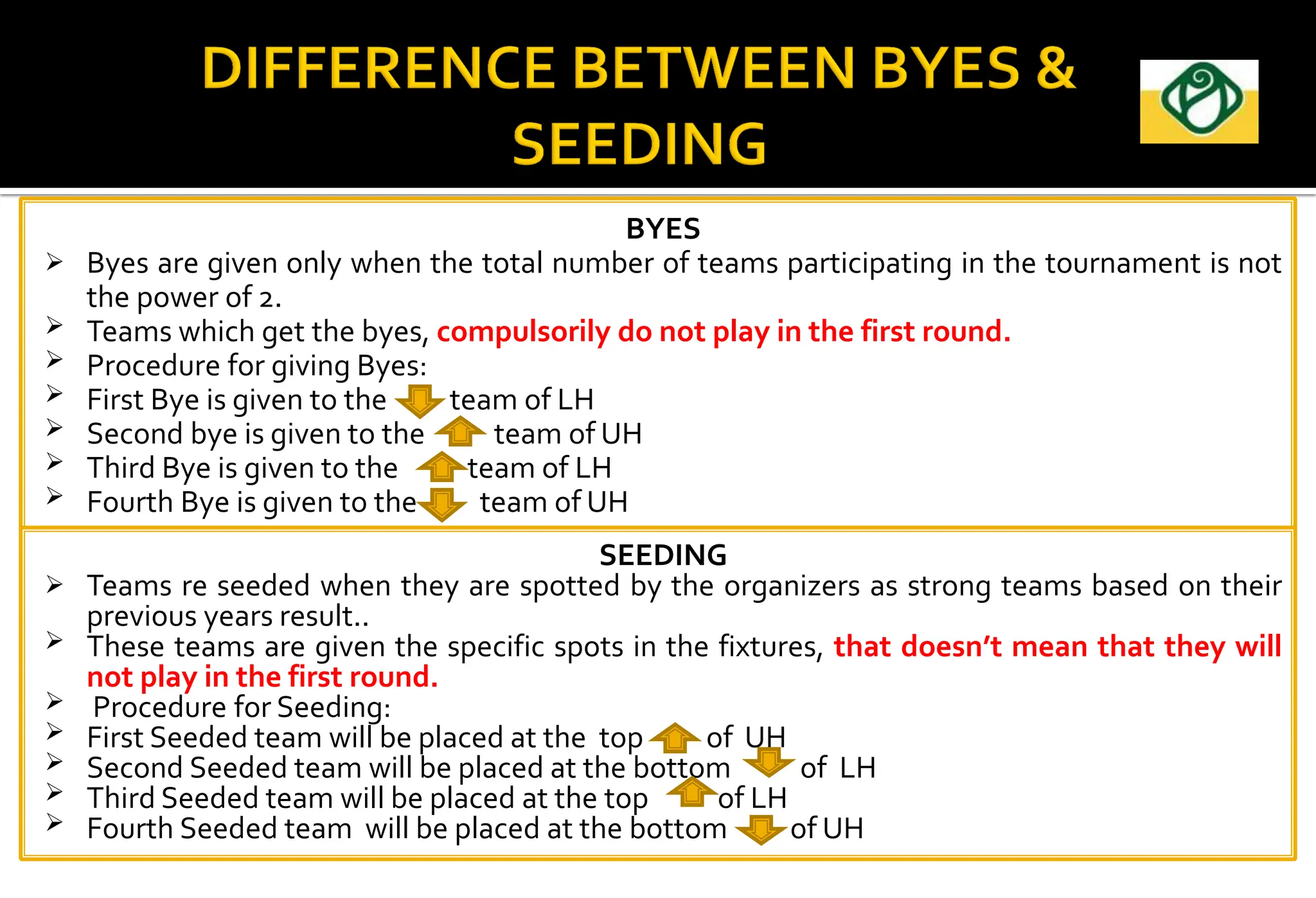 DIFFERENCE BETWEEN BYES & SEEDING

BYES

➢ Byes are given only when the total number of teams participating in the tournament is not the power of 2.
➢ Teams which get the byes, compulsorily do not play in the first round.
➢ Procedure for giving Byes:
➢ First Bye is given to the team of LH
➢ Second bye is given to the team of UH
➢ Third Bye is given to the team of LH
➢ Fourth Bye is given to the team of UH

SEEDING

➢ Teams re seeded when they are spotted by the organizers as strong teams based on their previous years result..
➢ These teams are given the specific spots in the fixtures, that doesn't mean that they will not play in the first round.
➢ Procedure for Seeding:
➢ First Seeded team will be placed at the top of UH
➢ Second Seeded team will be placed at the bottom of LH
➢ Third Seeded team will be placed at the top of LH
➢ Fourth Seeded team will be placed at the bottom of UH